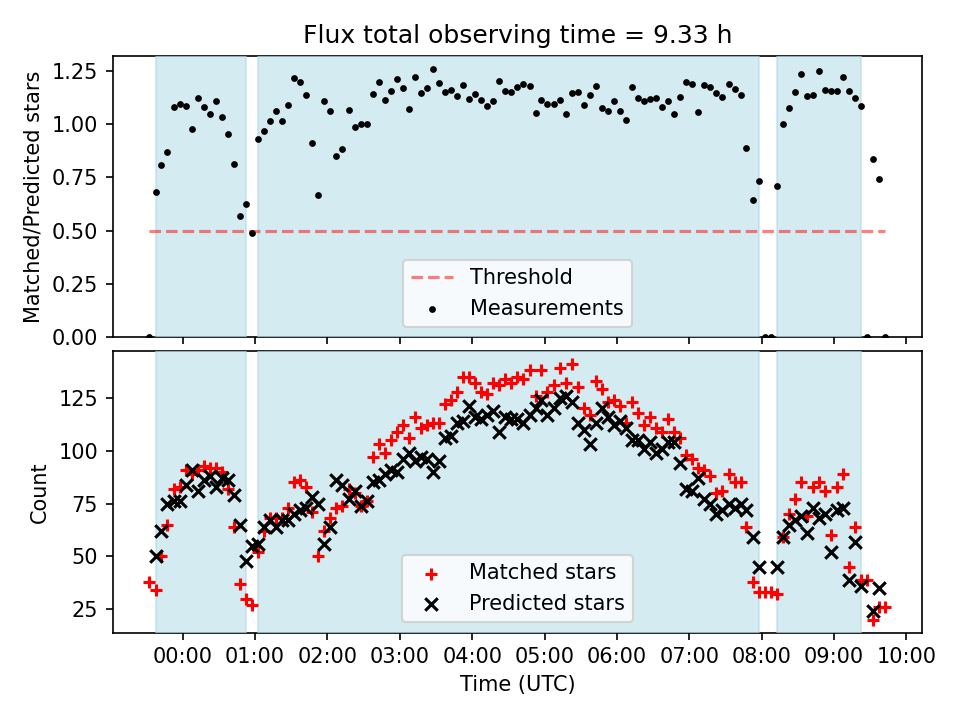 Flux total observing time = 9.33 h

Matched/Predicted stars

1.25
1.00
0.75
0.50
0.25
0.00

Threshold
Measurements

Count

125
100
75
50
25

Matched stars
Predicted stars

00:00 01:00 02:00 03:00 04:00 05:00 06:00 07:00 08:00 09:00 10:00

Time (UTC)